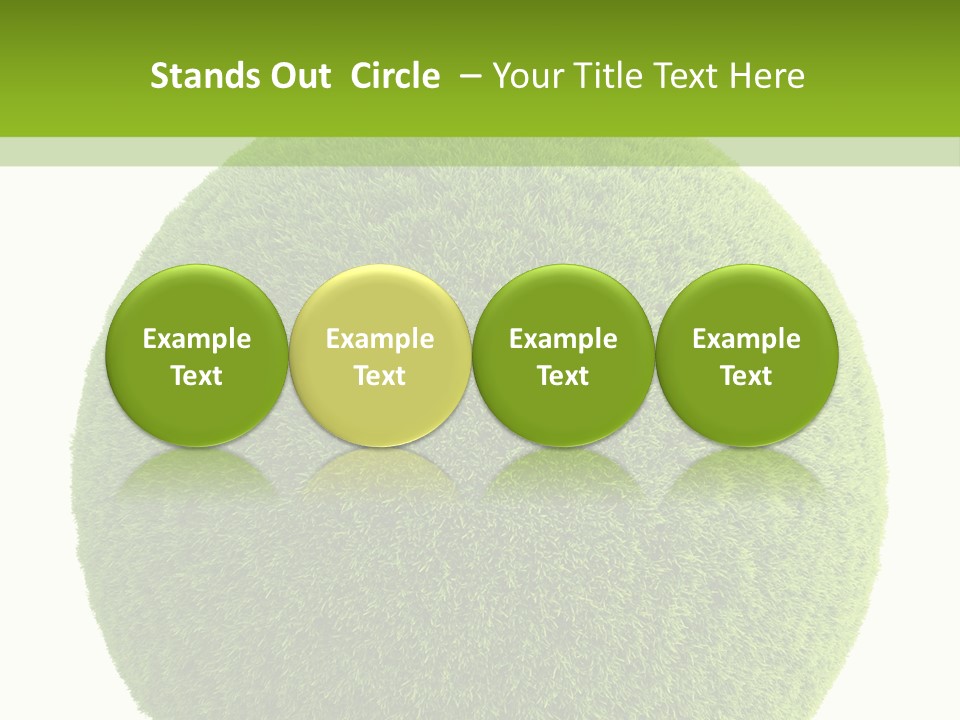 Stands Out Circle – Your Title Text Here

Example Text

Example Text

Example Text

Example Text